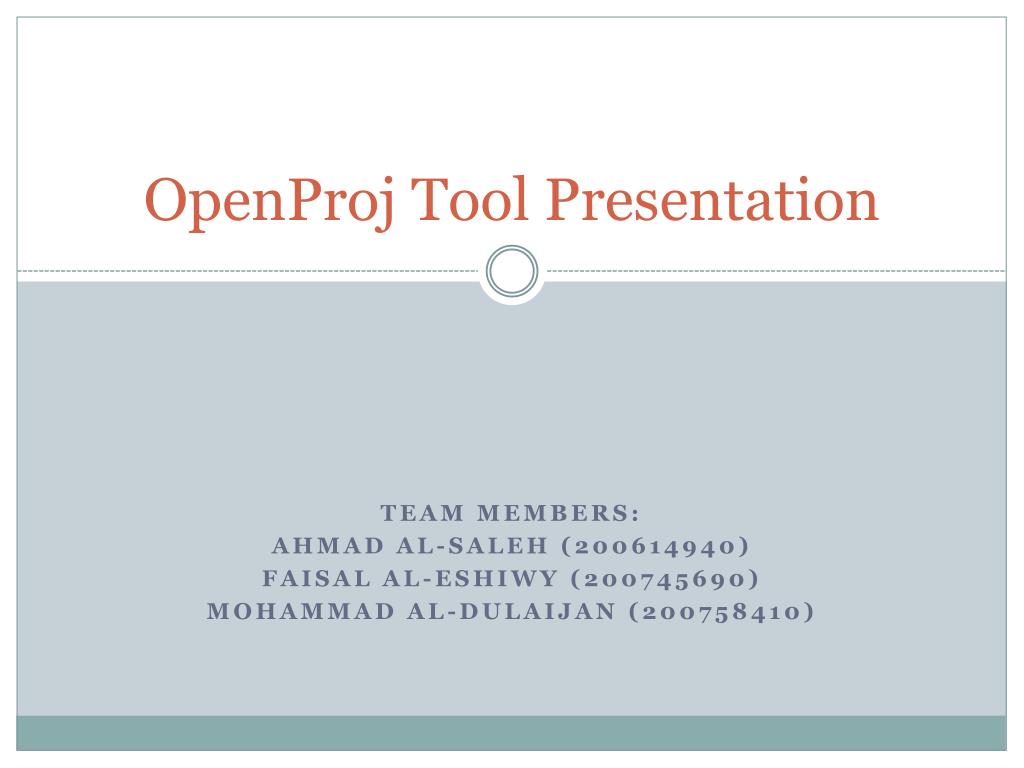 OpenProj Tool Presentation

TEAM MEMBERS:
AHMAD AL-SALEH (200614940)
FAISAL AL-ESHIWY (200745690)
MOHAMMAD AL-DULAIJAN (200758410)